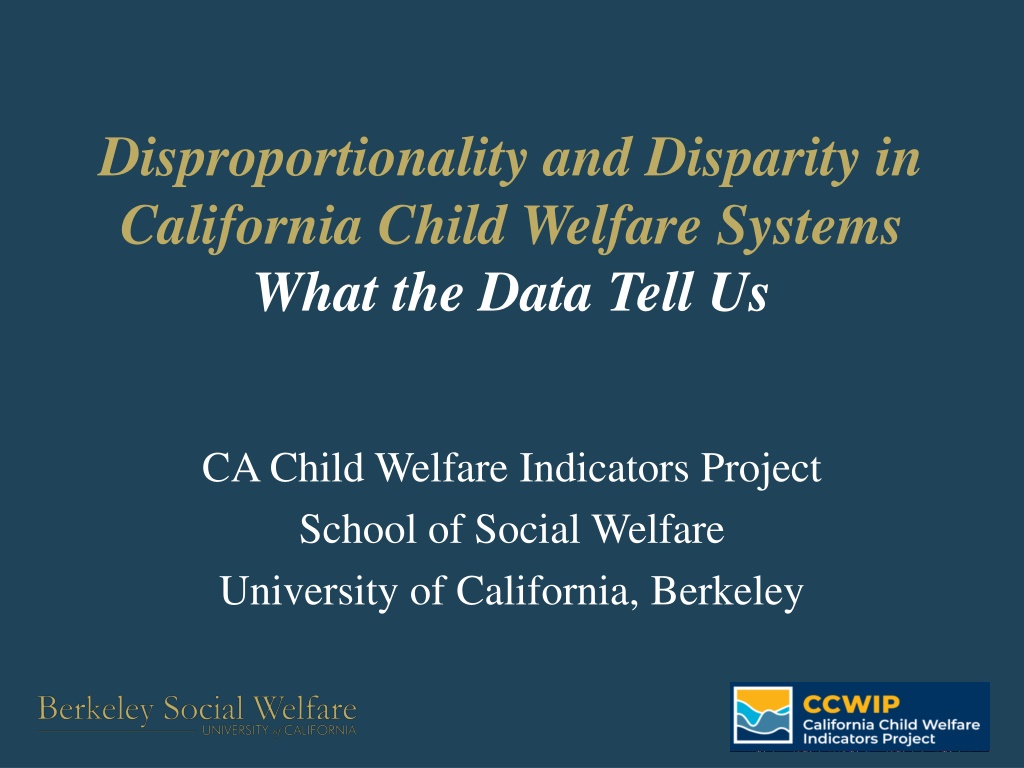 Disproportionality and Disparity in California Child Welfare Systems
What the Data Tell Us

CA Child Welfare Indicators Project
School of Social Welfare
University of California, Berkeley

Berkeley Social Welfare
UNIVERSITY of CALIFORNIA

CCWIP
California Child Welfare Indicators Project